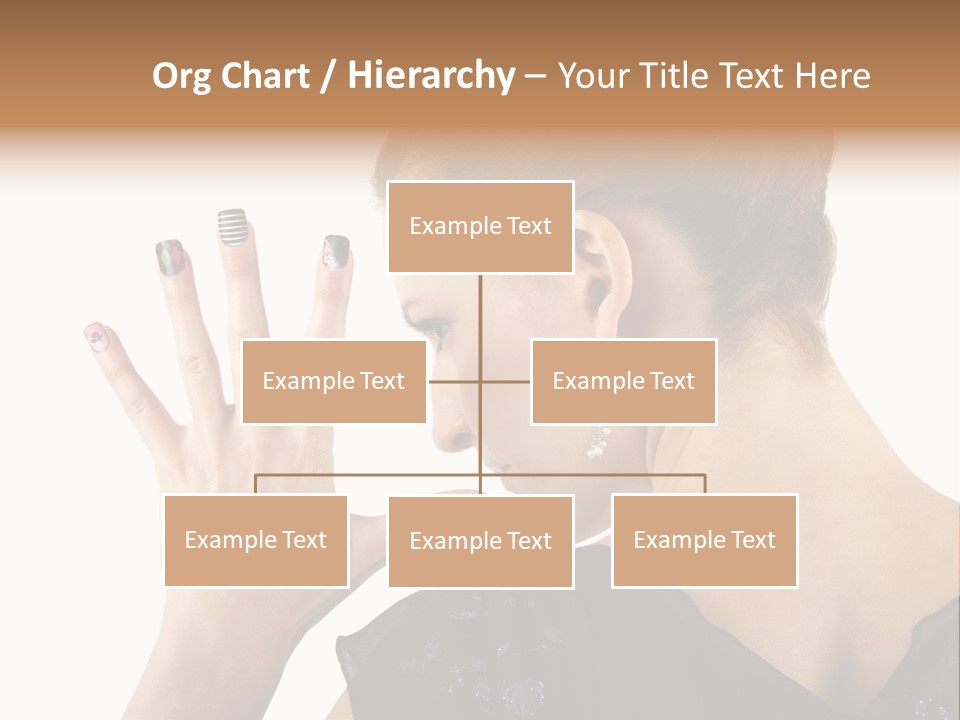 Org Chart / Hierarchy – Your Title Text Here

Example Text

Example Text

Example Text

Example Text

Example Text

Example Text